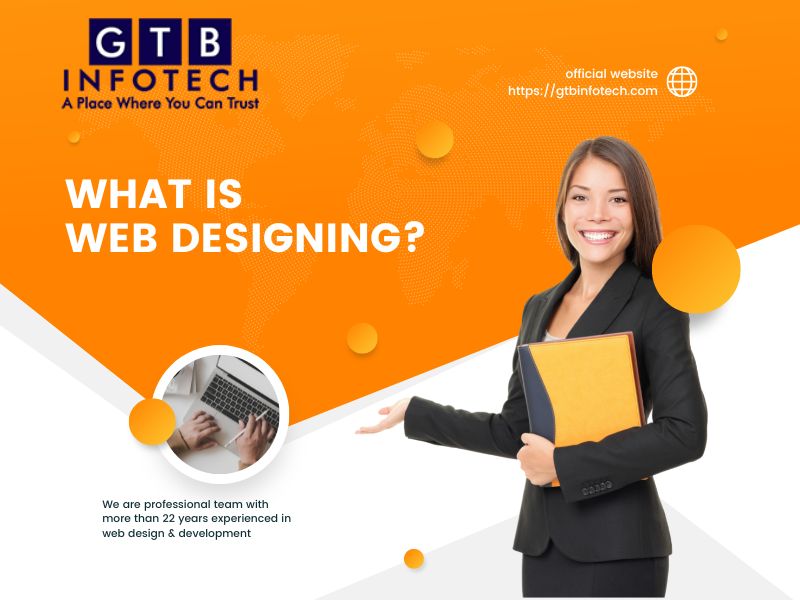 GTB
INFOTECH
A Place Where You Can Trust

official website
https://gtbinfotech.com

WHAT IS
WEB DESIGNING?

We are professional team with more than 22 years experienced in web design & development